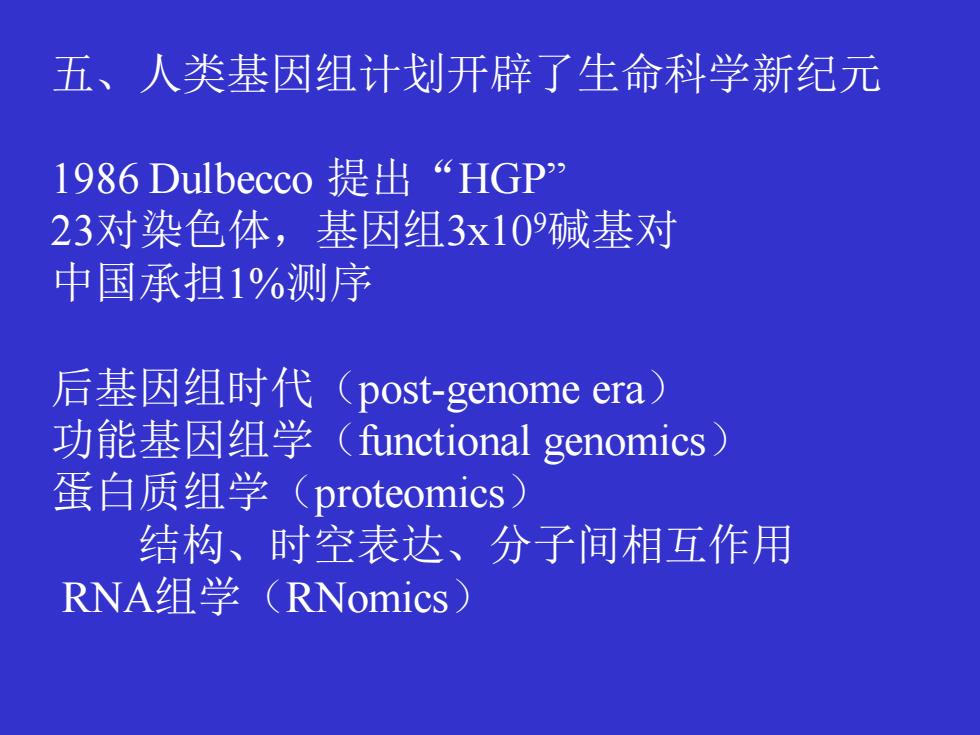 五、人类基因组计划开辟了生命科学新纪元

1986 Dulbecco 提出“HGP”
23对染色体，基因组$3x10^9$碱基对
中国承担1%测序

后基因组时代（post-genome era）
功能基因组学（functional genomics）
蛋白质组学（proteomics）
结构、时空表达、分子间相互作用
RNA组学（RNomics）